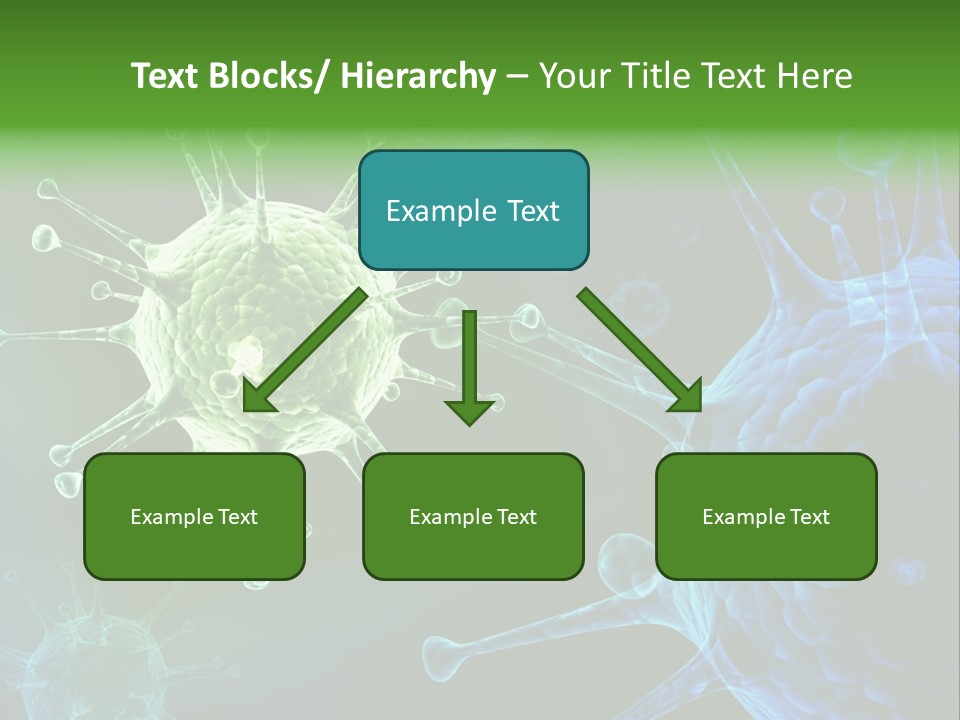 Text Blocks/ Hierarchy – Your Title Text Here

Example Text

Example Text

Example Text

Example Text